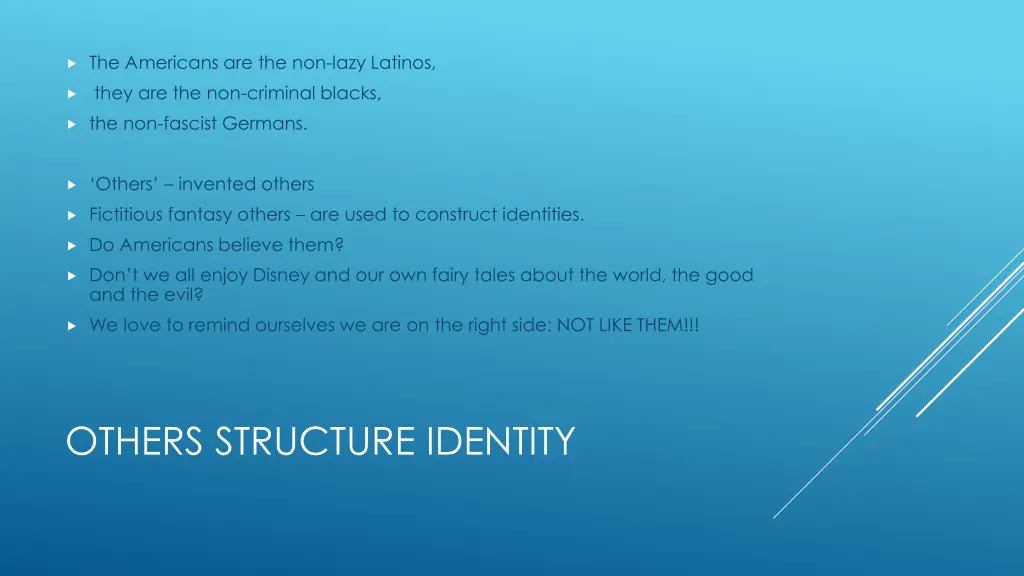 The Americans are the non-lazy Latinos,
they are the non-criminal blacks,
the non-fascist Germans.

‘Others’ – invented others
Fictitious fantasy others – are used to construct identities.
Do Americans believe them?
Don’t we all enjoy Disney and our own fairy tales about the world, the good and the evil?
We love to remind ourselves we are on the right side: NOT LIKE THEM!!!

OTHERS STRUCTURE IDENTITY